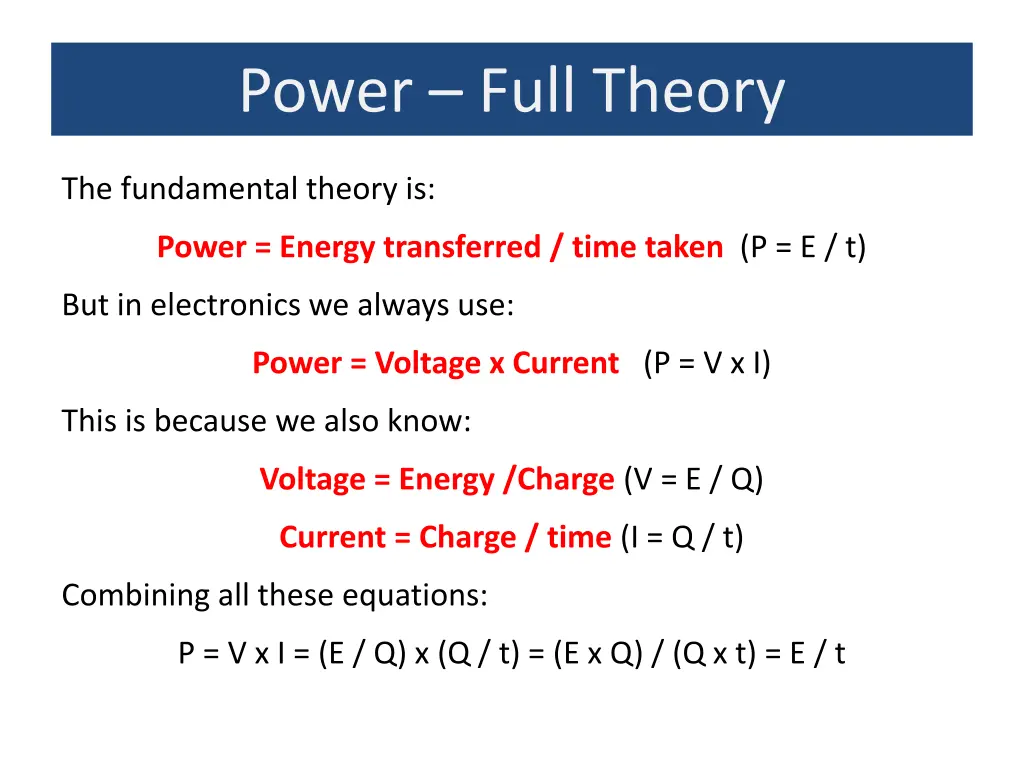 Power – Full Theory

The fundamental theory is:

Power = Energy transferred / time taken (P = E / t)

But in electronics we always use:

Power = Voltage x Current (P = V x I)

This is because we also know:

Voltage = Energy /Charge (V = E / Q)

Current = Charge / time (I = Q / t)

Combining all these equations:

P = V x I = (E / Q) x (Q / t) = (E x Q) / (Q x t) = E / t